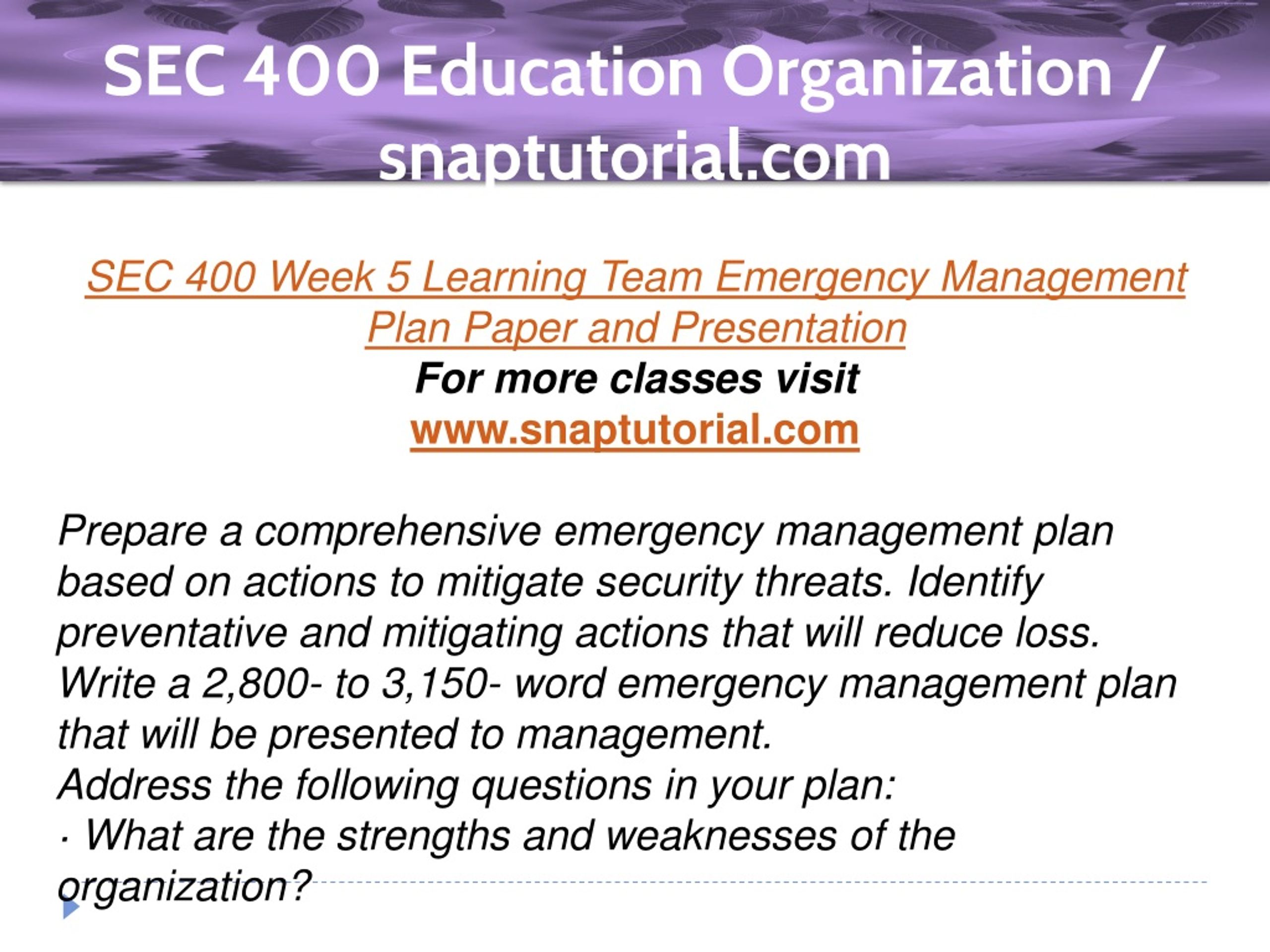 SEC 400 Education Organization / snaptutorial.com

SEC 400 Week 5 Learning Team Emergency Management Plan Paper and Presentation
For more classes visit
www.snaptutorial.com

Prepare a comprehensive emergency management plan based on actions to mitigate security threats. Identify preventative and mitigating actions that will reduce loss. Write a 2,800- to 3,150- word emergency management plan that will be presented to management.
Address the following questions in your plan:
· What are the strengths and weaknesses of the organization?